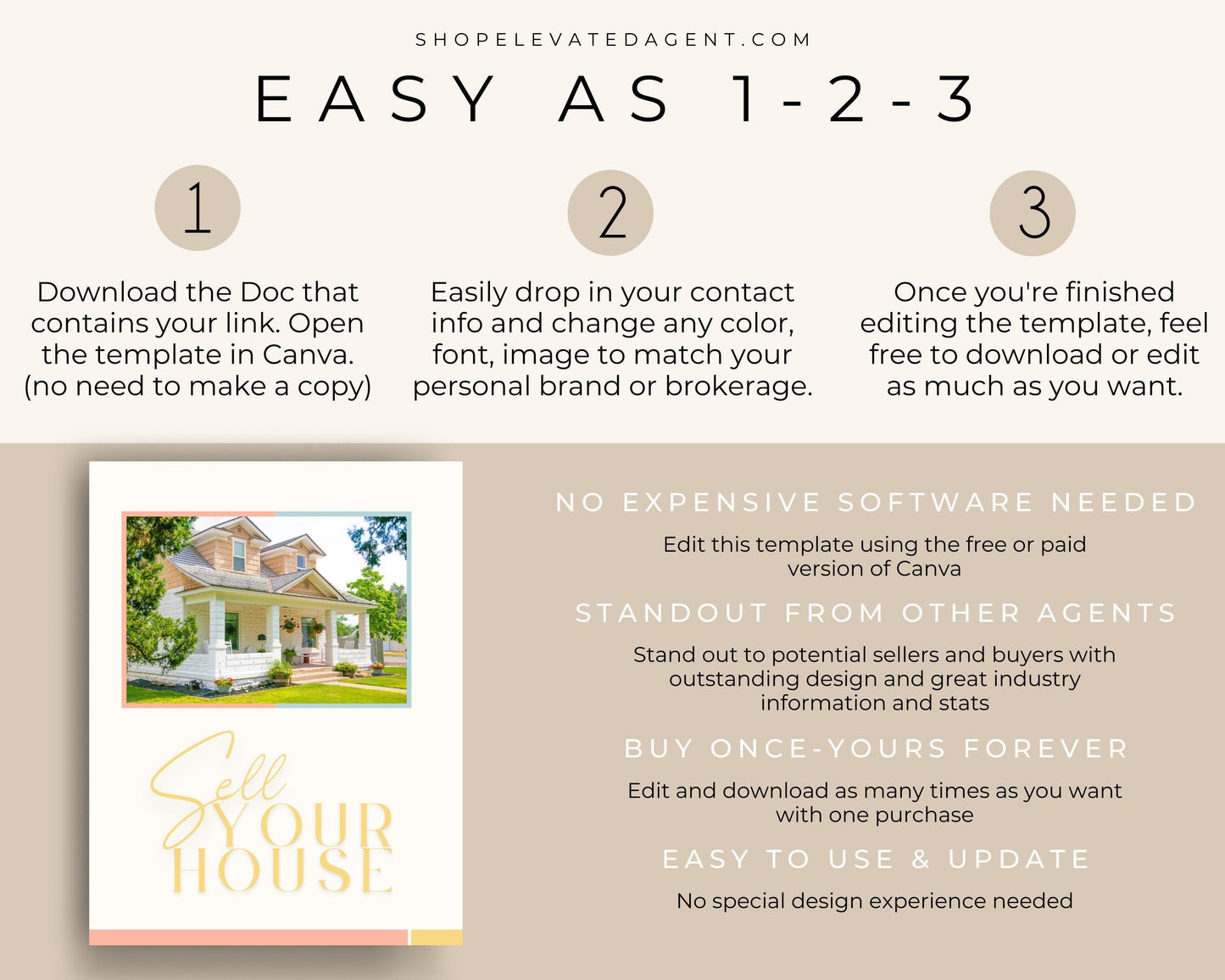 SHOPELEVATEDAGENT.COM

EASY AS 1-2-3

1

Download the Doc that contains your link. Open the template in Canva. (no need to make a copy)

2

Easily drop in your contact info and change any color, font, image to match your personal brand or brokerage.

3

Once you're finished editing the template, feel free to download or edit as much as you want.

Sell YOUR HOUSE

NO EXPENSIVE SOFTWARE NEEDED

Edit this template using the free or paid version of Canva

STANDOUT FROM OTHER AGENTS

Stand out to potential sellers and buyers with outstanding design and great industry information and stats

BUY ONCE-YOURS FOREVER

Edit and download as many times as you want with one purchase

EASY TO USE & UPDATE

No special design experience needed